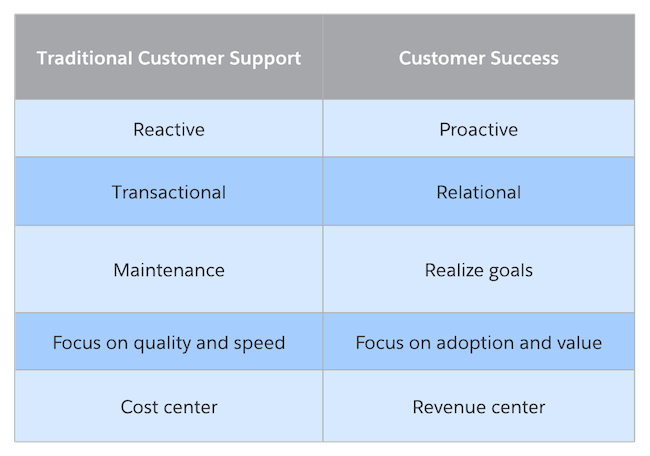 | Traditional Customer Support | Customer Success |
|---|---|
| Reactive | Proactive |
| Transactional | Relational |
| Maintenance | Realize goals |
| Focus on quality and speed | Focus on adoption and value |
| Cost center | Revenue center |